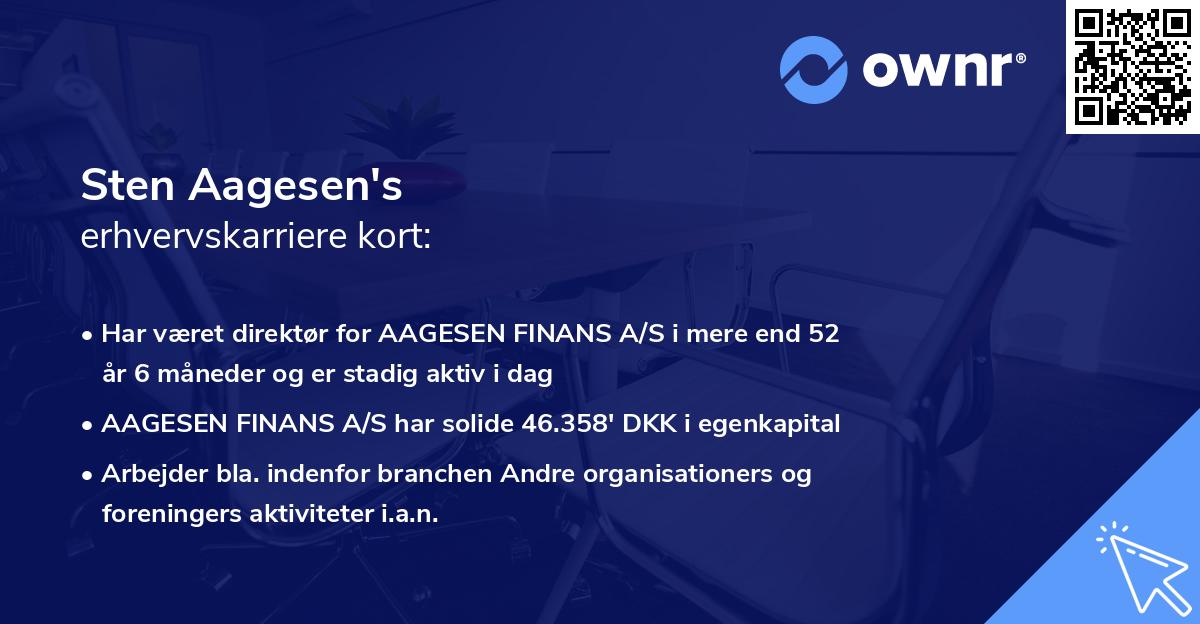 ownr®

Sten Aagesen's
erhvervskarriere kort:

• Har været direktør for AAGESEN FINANS A/S i mere end 52 år 6 måneder og er stadig aktiv i dag

• AAGESEN FINANS A/S har solide 46.358' DKK i egenkapital

• Arbejder bla. indenfor branchen Andre organisationers og foreningers aktiviteter i.a.n.